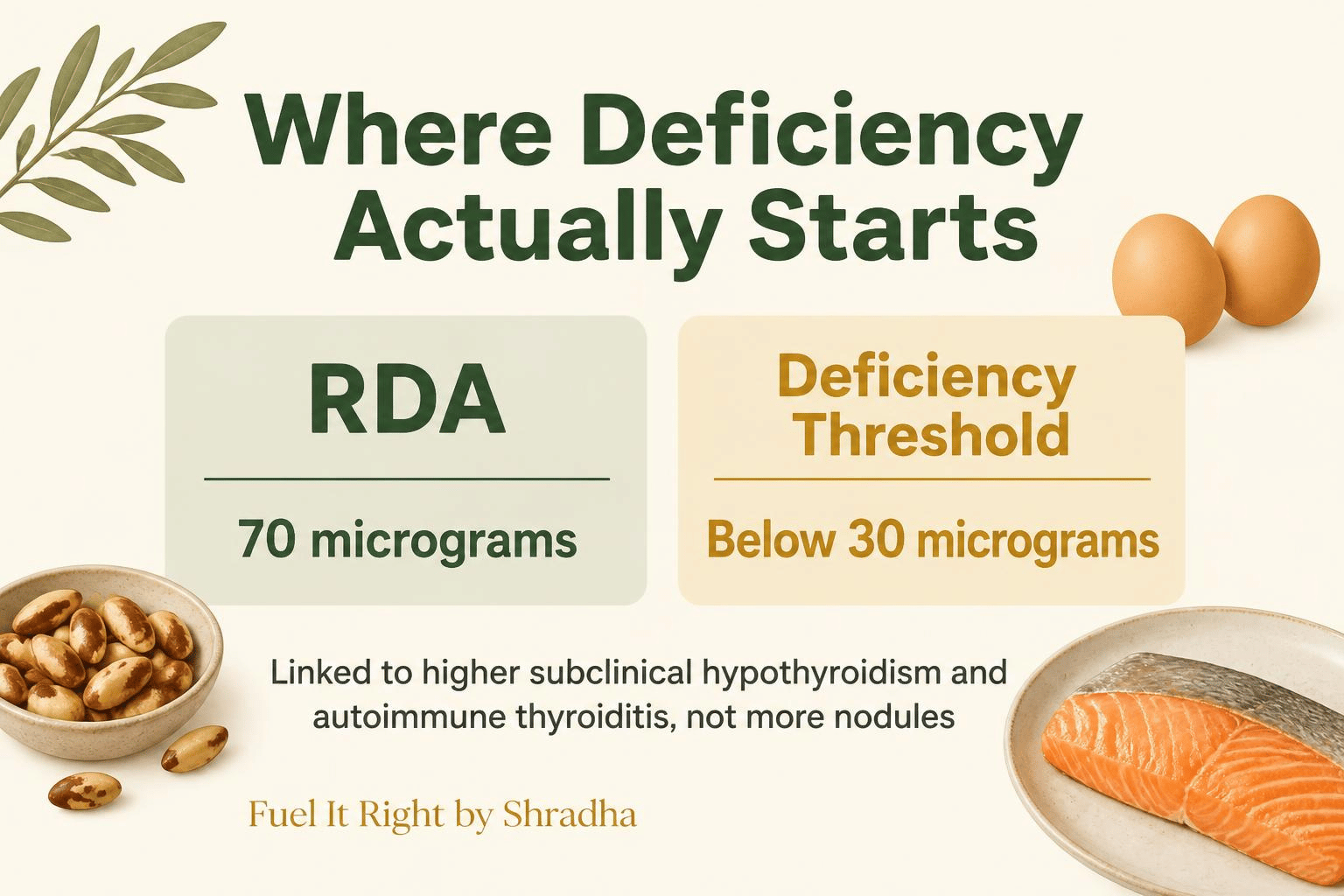 Where Deficiency Actually Starts

RDA

70 micrograms

Deficiency Threshold

Below 30 micrograms

Linked to higher subclinical hypothyroidism and autoimmune thyroiditis, not more nodules

Fuel It Right by Shradha